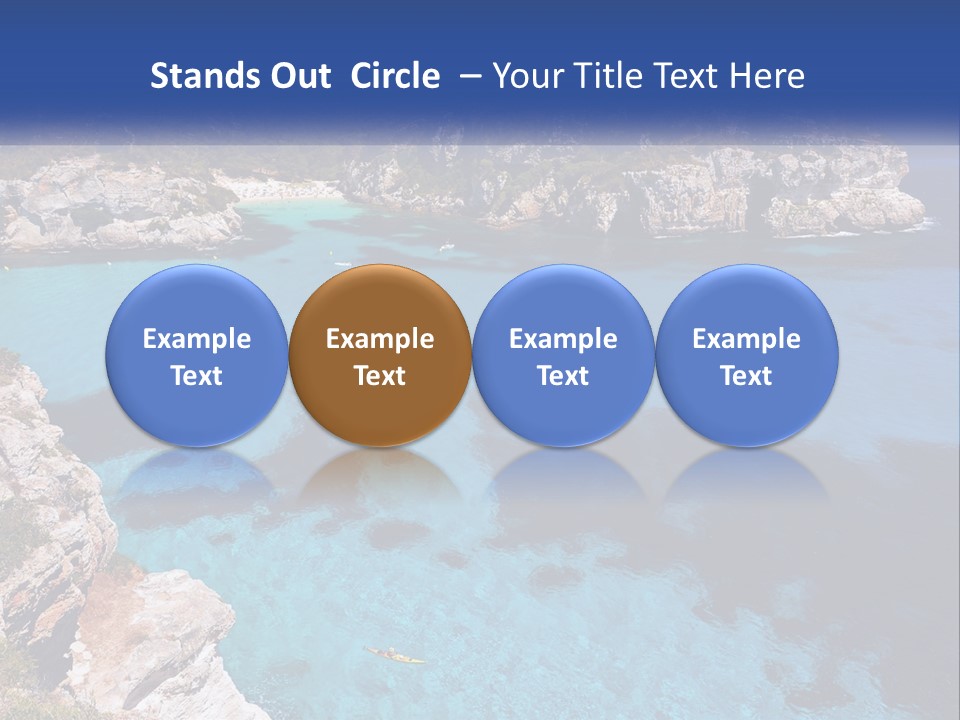 Stands Out Circle – Your Title Text Here

Example Text

Example Text

Example Text

Example Text